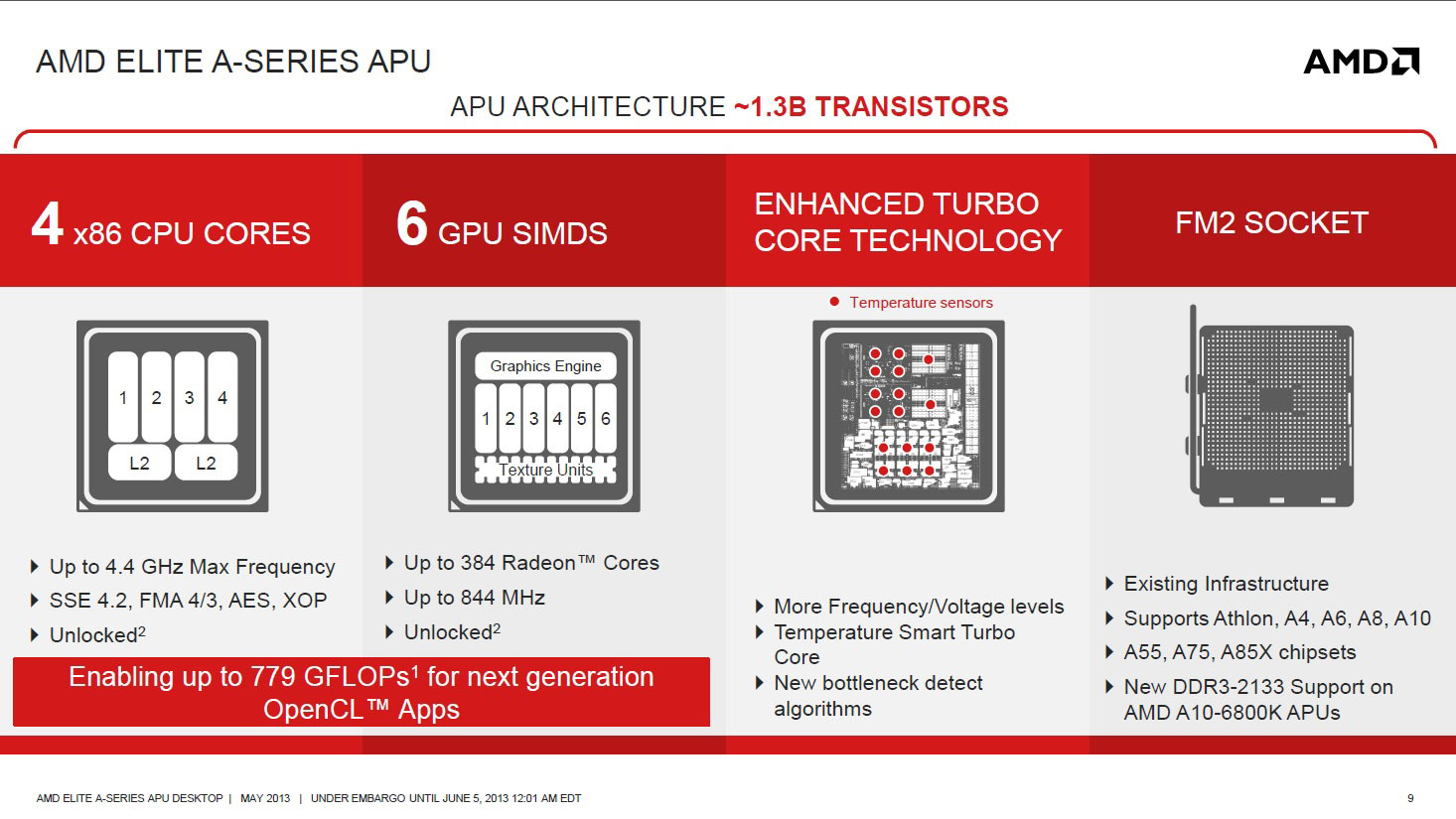 AMD ELITE A-SERIES APU

AMD

APU ARCHITECTURE ~1.3B TRANSISTORS

4 x86 CPU CORES

1 2 3 4
L2 L2

Up to 4.4 GHz Max Frequency
SSE 4.2, FMA 4/3, AES, XOP
Unlocked$^2$

6 GPU SIMDS

Graphics Engine
1 2 3 4 5 6
Texture Units

Up to 384 Radeon™ Cores
Up to 844 MHz
Unlocked$^2$

Enabling up to 779 GFLOPs$^1$ for next generation OpenCL™ Apps

ENHANCED TURBO CORE TECHNOLOGY

Temperature sensors

More Frequency/Voltage levels
Temperature Smart Turbo Core
New bottleneck detect algorithms

FM2 SOCKET

Existing Infrastructure
Supports Athlon, A4, A6, A8, A10
A55, A75, A85X chipsets
New DDR3-2133 Support on AMD A10-6800K APUs

AMD ELITE A-SERIES APU DESKTOP | MAY 2013 | UNDER EMBARGO UNTIL JUNE 5, 2013 12:01 AM EDT

9